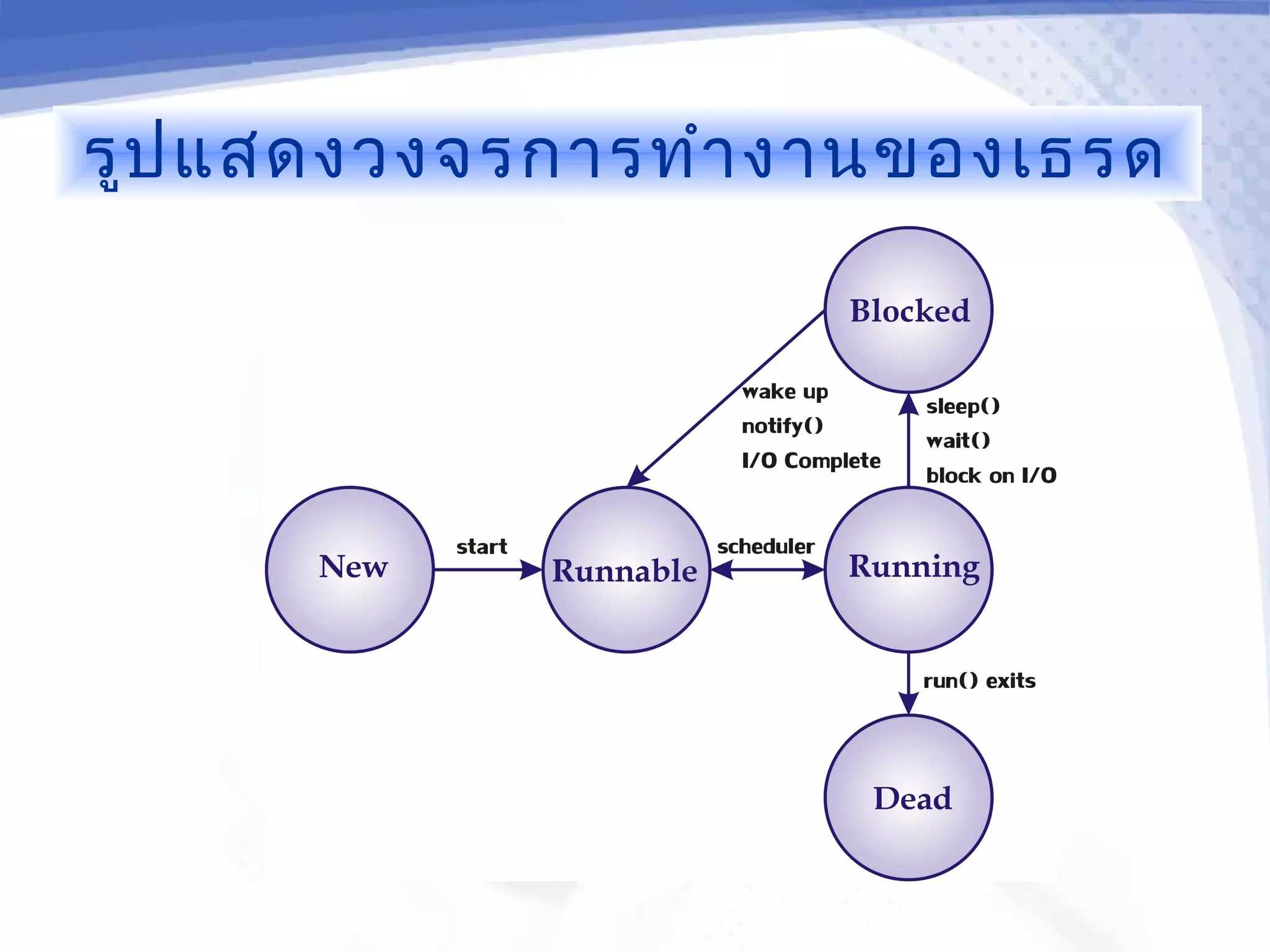 รูปแสดงวงจรการทำงานของเธรด

Blocked

wake up
notify()
I/O Complete

sleep()
wait()
block on I/O

New

start

Runnable

scheduler

Running

run() exits

Dead